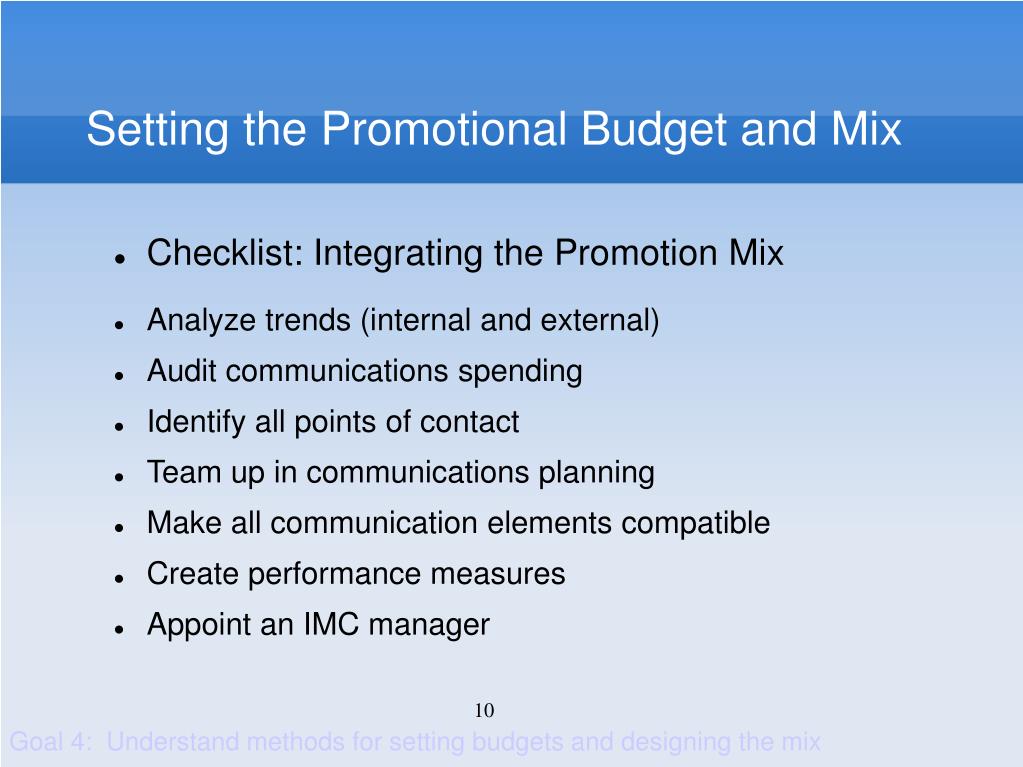 Setting the Promotional Budget and Mix

- Checklist: Integrating the Promotion Mix
- Analyze trends (internal and external)
- Audit communications spending
- Identify all points of contact
- Team up in communications planning
- Make all communication elements compatible
- Create performance measures
- Appoint an IMC manager

10

Goal 4: Understand methods for setting budgets and designing the mix